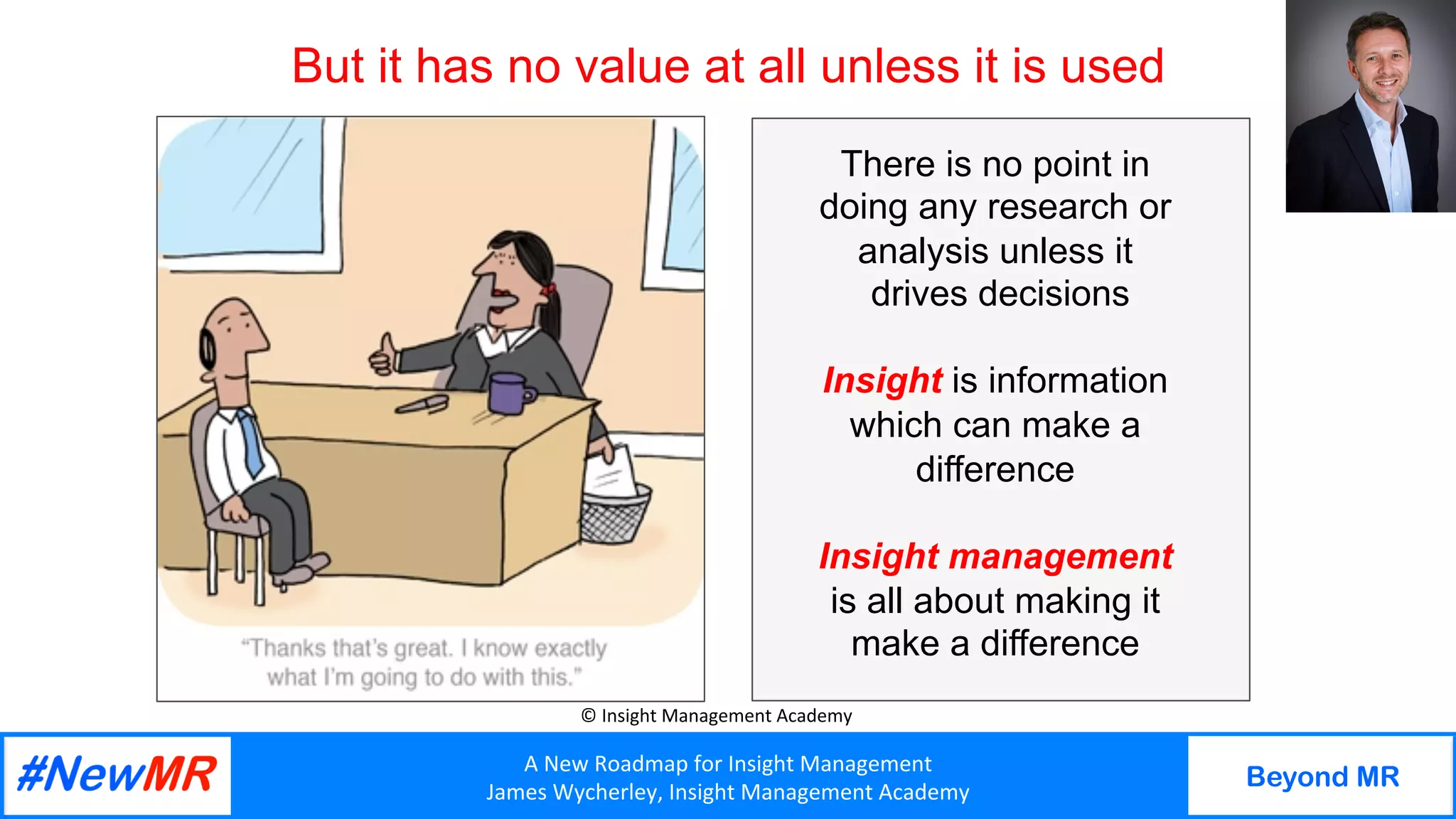 But it has no value at all unless it is used

"Thanks that's great. I know exactly what I'm going to do with this."

There is no point in doing any research or analysis unless it drives decisions

Insight is information which can make a difference

Insight management is all about making it make a difference

© Insight Management Academy

#NewMR

A New Roadmap for Insight Management
James Wycherley, Insight Management Academy

Beyond MR